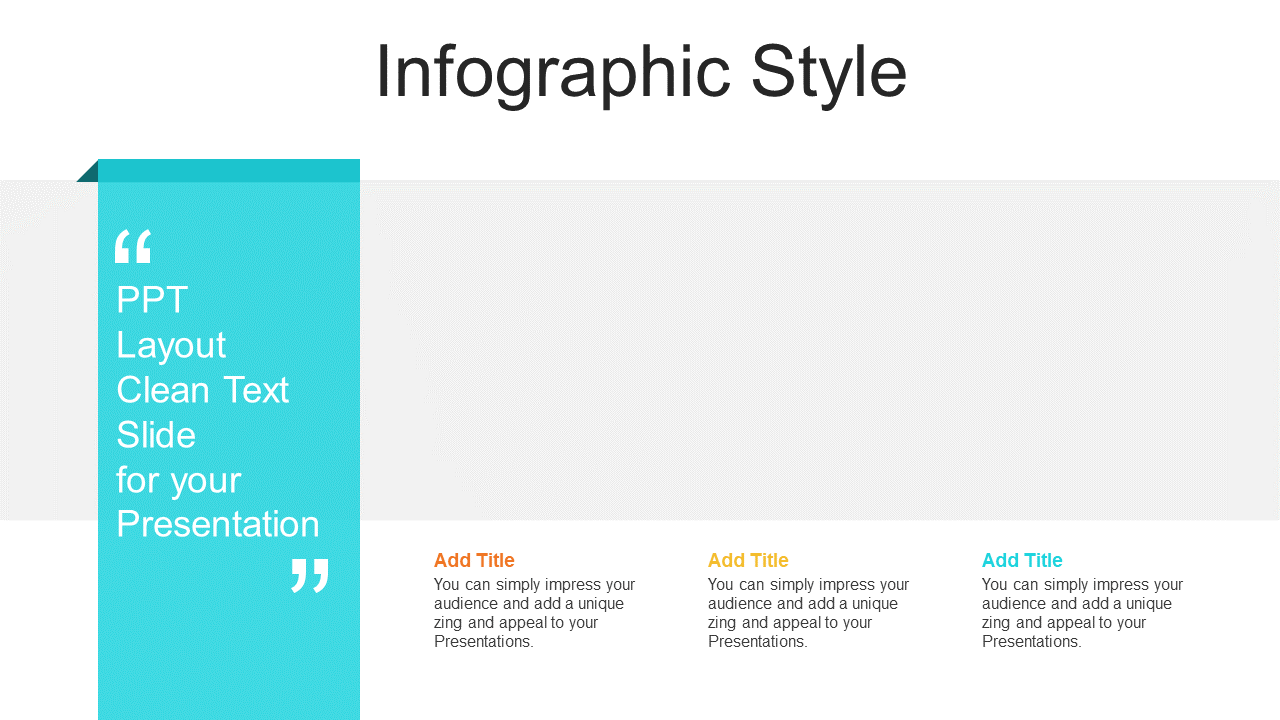 Infographic Style

“
PPT Layout Clean Text Slide for your Presentation
”

Add Title
You can simply impress your audience and add a unique zing and appeal to your Presentations.

Add Title
You can simply impress your audience and add a unique zing and appeal to your Presentations.

Add Title
You can simply impress your audience and add a unique zing and appeal to your Presentations.